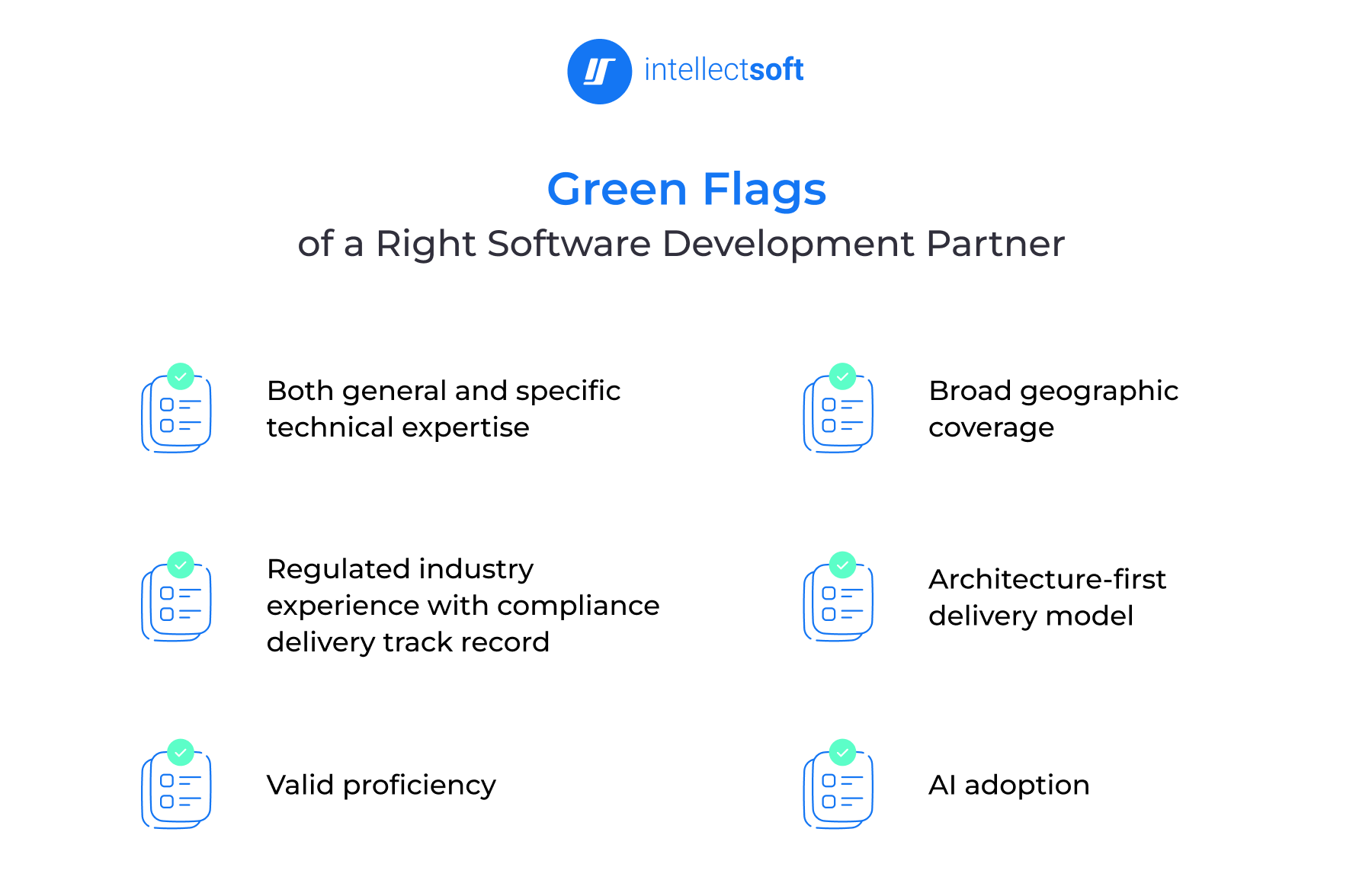 intellectsoft

Green Flags
of a Right Software Development Partner

Both general and specific technical expertise

Regulated industry experience with compliance delivery track record

Valid proficiency

Broad geographic coverage

Architecture-first delivery model

AI adoption